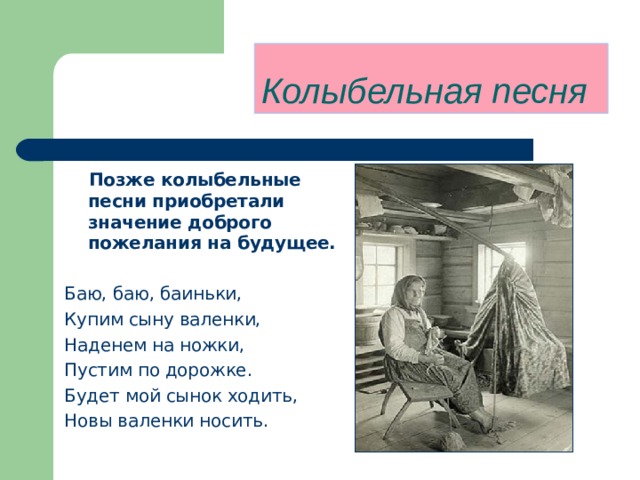 Колыбельная песня

Позже колыбельные песни приобретали значение доброго пожелания на будущее.

Баю, баю, баиньки,
Купим сыну валенки,
Наденем на ножки,
Пустим по дорожке.
Будет мой сынок ходить,
Новы валенки носить.